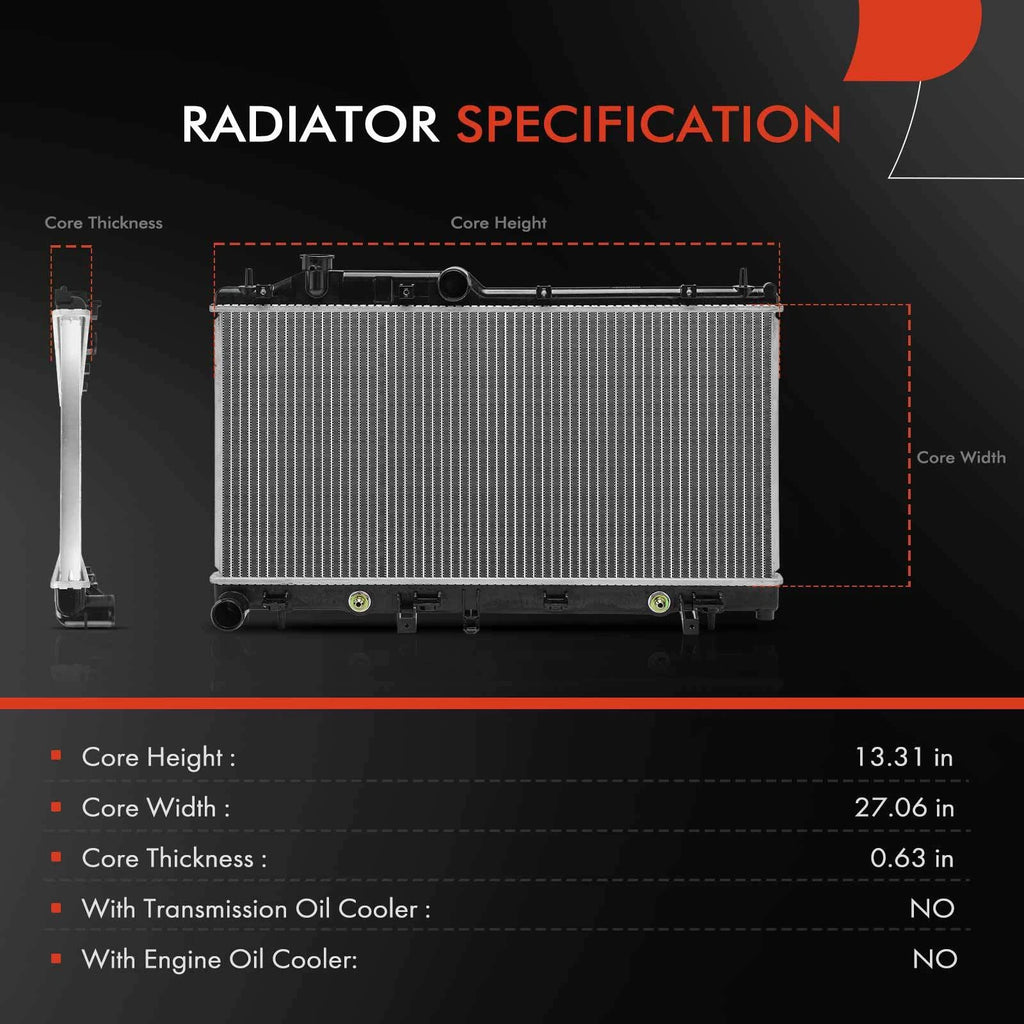 RADIATOR SPECIFICATION

Core Thickness

Core Height

Core Width

| | |
|---|---|
| Core Height : | 13.31 in |
| Core Width : | 27.06 in |
| Core Thickness : | 0.63 in |
| With Transmission Oil Cooler : | NO |
| With Engine Oil Cooler: | NO |